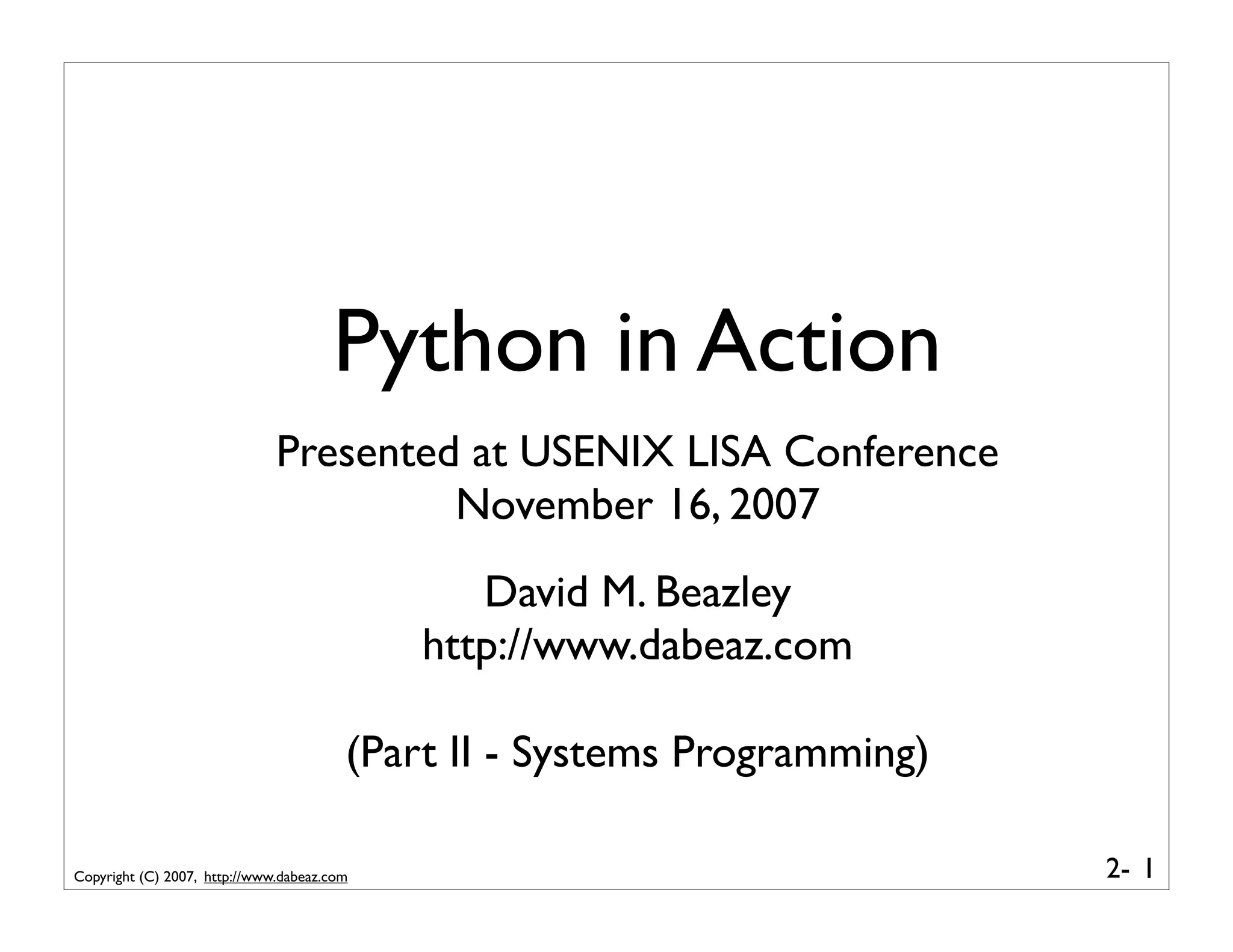 Python in Action

Presented at USENIX LISA Conference
November 16, 2007

David M. Beazley
http://www.dabeaz.com

(Part II - Systems Programming)

Copyright (C) 2007, http://www.dabeaz.com

2- 1